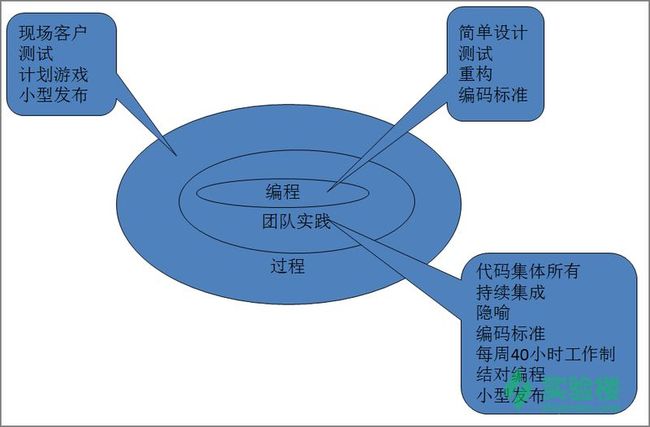 现场客户
测试
计划游戏
小型发布

简单设计
测试
重构
编码标准

编程
团队实践
过程

代码集体所有
持续集成
隐喻
编码标准
每周40小时工作制
结对编程
小型发布

实验楼